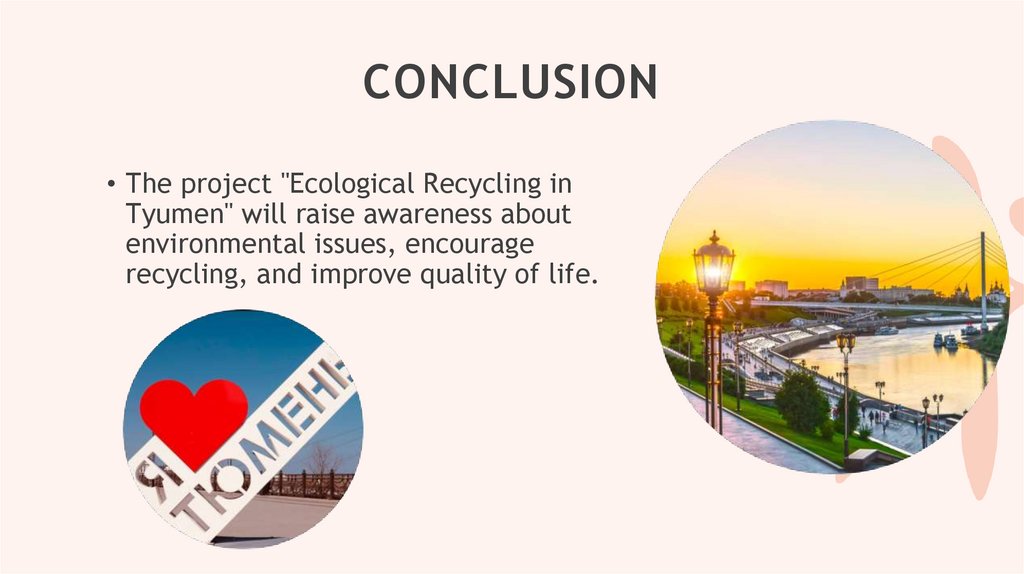 CONCLUSION

• The project "Ecological Recycling in Tyumen" will raise awareness about environmental issues, encourage recycling, and improve quality of life.

Я ТЮМЕНЬ